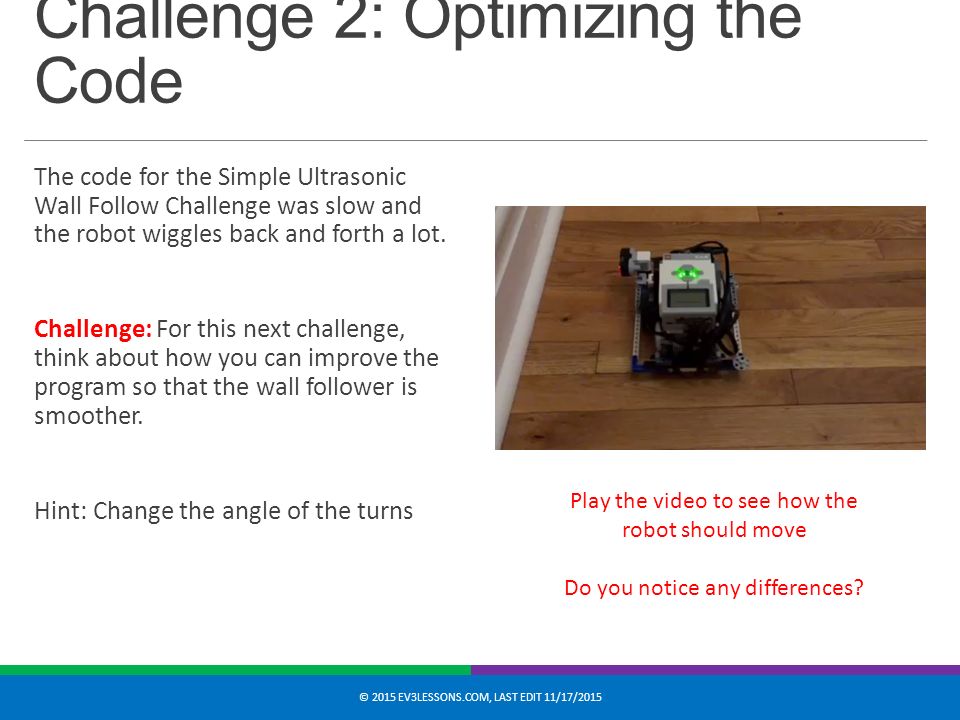 Challenge 2: Optimizing the Code

The code for the Simple Ultrasonic Wall Follow Challenge was slow and the robot wiggles back and forth a lot.

Challenge: For this next challenge, think about how you can improve the program so that the wall follower is smoother.

Hint: Change the angle of the turns

Play the video to see how the robot should move

Do you notice any differences?

© 2015 EV3LESSONS.COM, LAST EDIT 11/17/2015